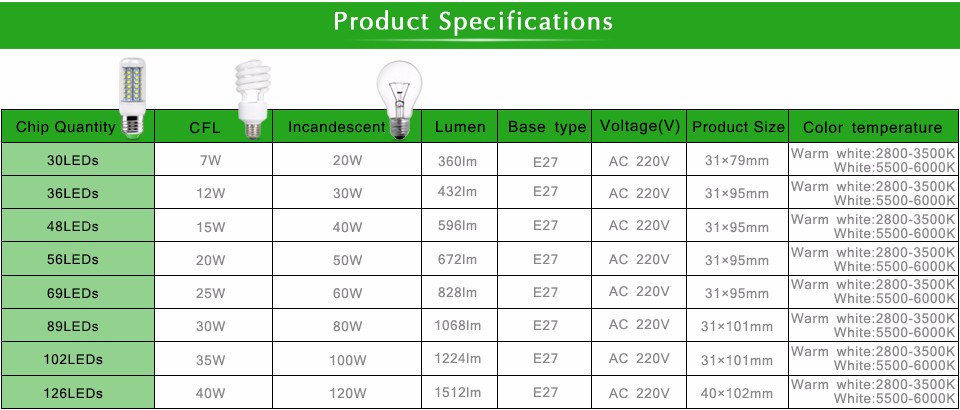 Product Specifications

| Chip Quantity | CFL | Incandescent | Lumen | Base type | Voltage(V) | Product Size | Color temperature |
|---|---|---|---|---|---|---|---|
| 30LEDs | 7W | 20W | 360lm | E27 | AC 220V | 31×79mm | Warm white:2800-3500K White:5500-6000K |
| 36LEDs | 12W | 30W | 432lm | E27 | AC 220V | 31×95mm | Warm white:2800-3500K White:5500-6000K |
| 48LEDs | 15W | 40W | 596lm | E27 | AC 220V | 31×95mm | Warm white:2800-3500K White:5500-6000K |
| 56LEDs | 20W | 50W | 672lm | E27 | AC 220V | 31×95mm | Warm white:2800-3500K White:5500-6000K |
| 69LEDs | 25W | 60W | 828lm | E27 | AC 220V | 31×95mm | Warm white:2800-3500K White:5500-6000K |
| 89LEDs | 30W | 80W | 1068lm | E27 | AC 220V | 31×101mm | Warm white:2800-3500K White:5500-6000K |
| 102LEDs | 35W | 100W | 1224lm | E27 | AC 220V | 31×101mm | Warm white:2800-3500K White:5500-6000K |
| 126LEDs | 40W | 120W | 1512lm | E27 | AC 220V | 40×102mm | Warm white:2800-3500K White:5500-6000K |